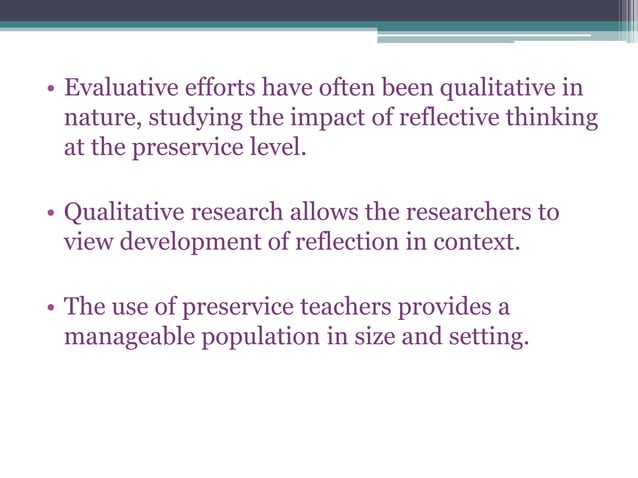 • Evaluative efforts have often been qualitative in nature, studying the impact of reflective thinking at the preservice level.

• Qualitative research allows the researchers to view development of reflection in context.

• The use of preservice teachers provides a manageable population in size and setting.